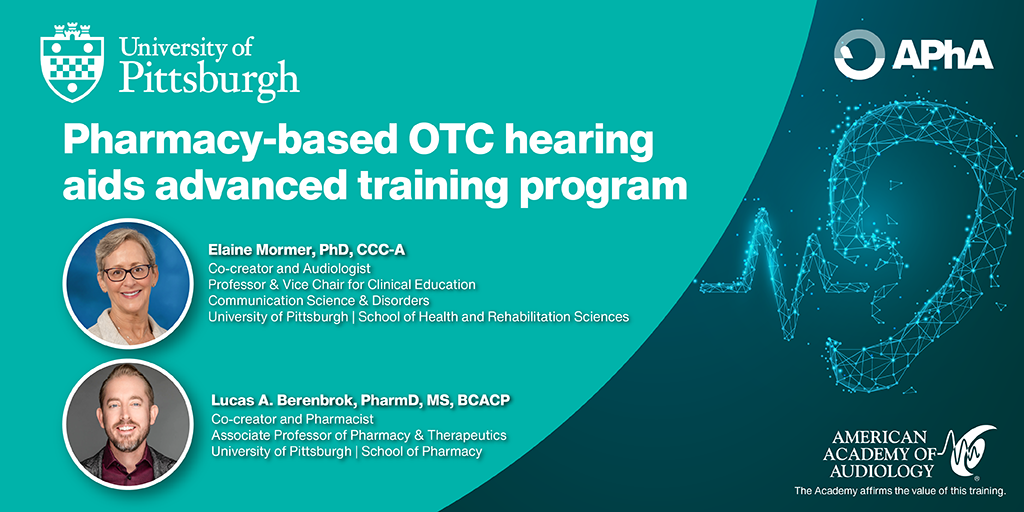 University of Pittsburgh

APhA

Pharmacy-based OTC hearing aids advanced training program

Elaine Mormer, PhD, CCC-A
Co-creator and Audiologist
Professor & Vice Chair for Clinical Education
Communication Science & Disorders
University of Pittsburgh | School of Health and Rehabilitation Sciences

Lucas A. Berenbrok, PharmD, MS, BCACP
Co-creator and Pharmacist
Associate Professor of Pharmacy & Therapeutics
University of Pittsburgh | School of Pharmacy

AMERICAN ACADEMY OF AUDIOLOGY
The Academy affirms the value of this training.